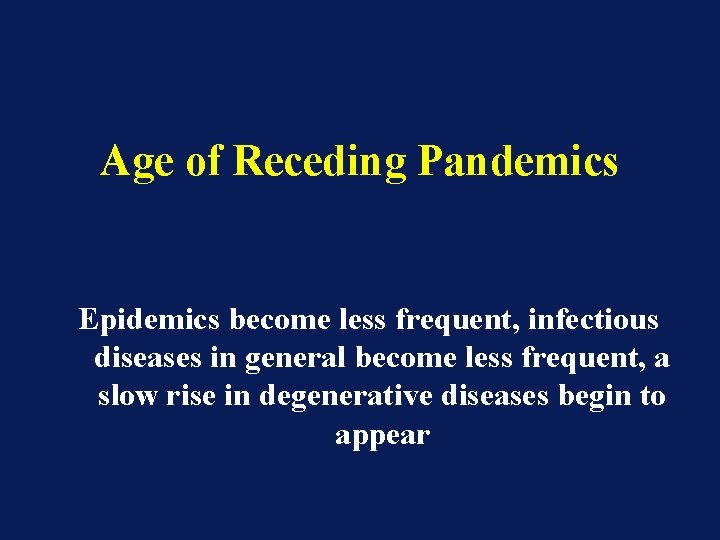 Age of Receding Pandemics

Epidemics become less frequent, infectious diseases in general become less frequent, a slow rise in degenerative diseases begin to appear